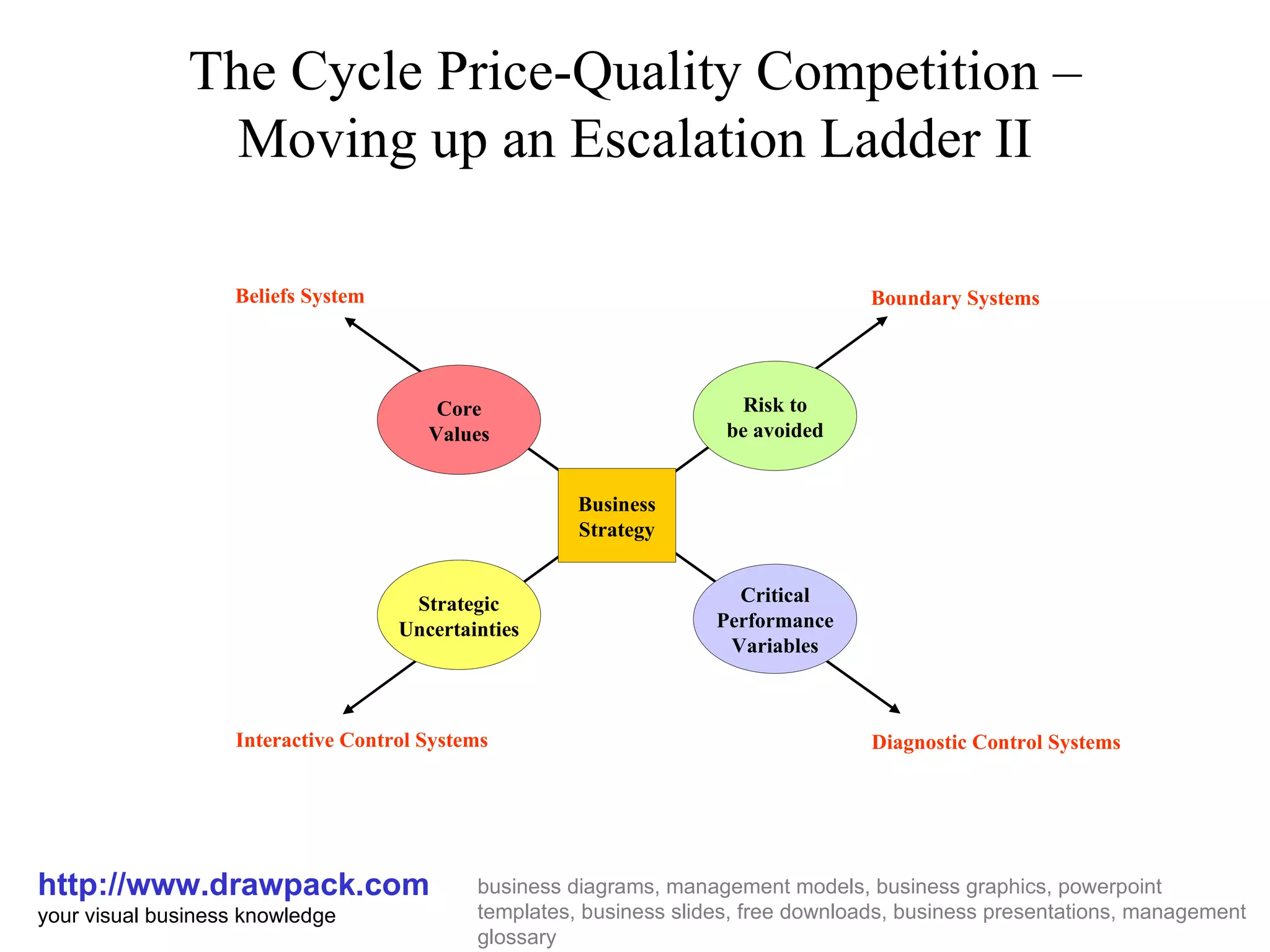 The Cycle Price-Quality Competition – Moving up an Escalation Ladder II

Beliefs System

Boundary Systems

Core Values

Risk to be avoided

Business Strategy

Strategic Uncertainties

Critical Performance Variables

Interactive Control Systems

Diagnostic Control Systems

http://www.drawpack.com
your visual business knowledge

business diagrams, management models, business graphics, powerpoint templates, business slides, free downloads, business presentations, management glossary